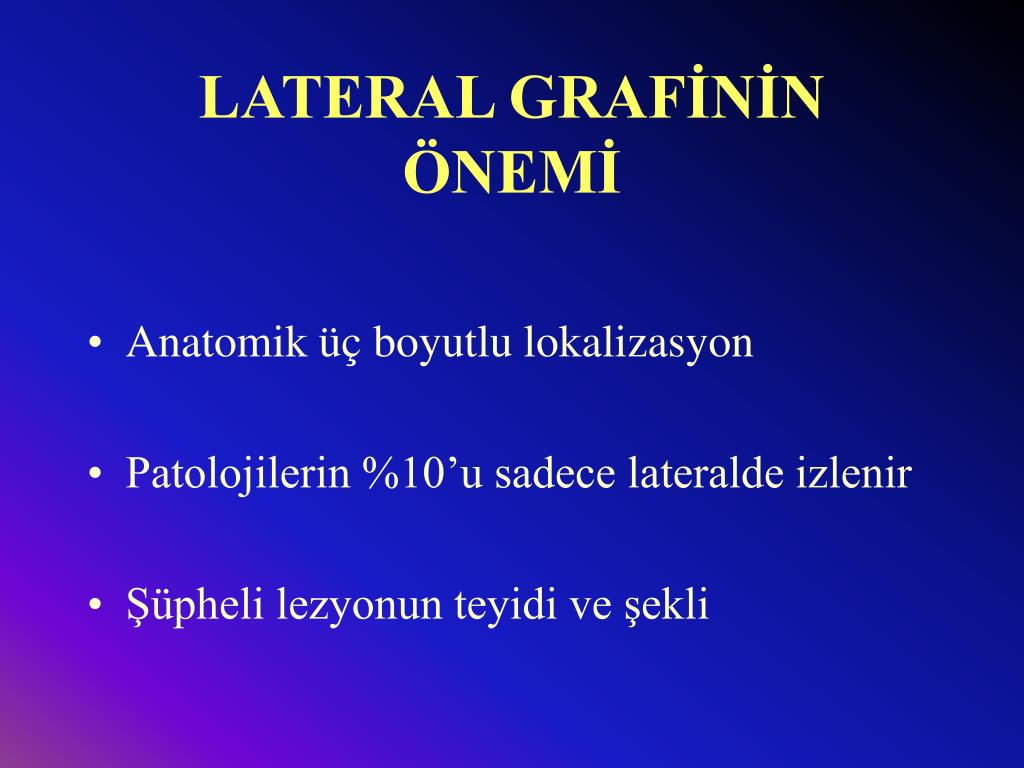 LATERAL GRAFİNİN ÖNEMİ

• Anatomik üç boyutlu lokalizasyon

• Patolojilerin %10’u sadece lateralde izlenir

• Şüpheli lezyonun teyidi ve şekli